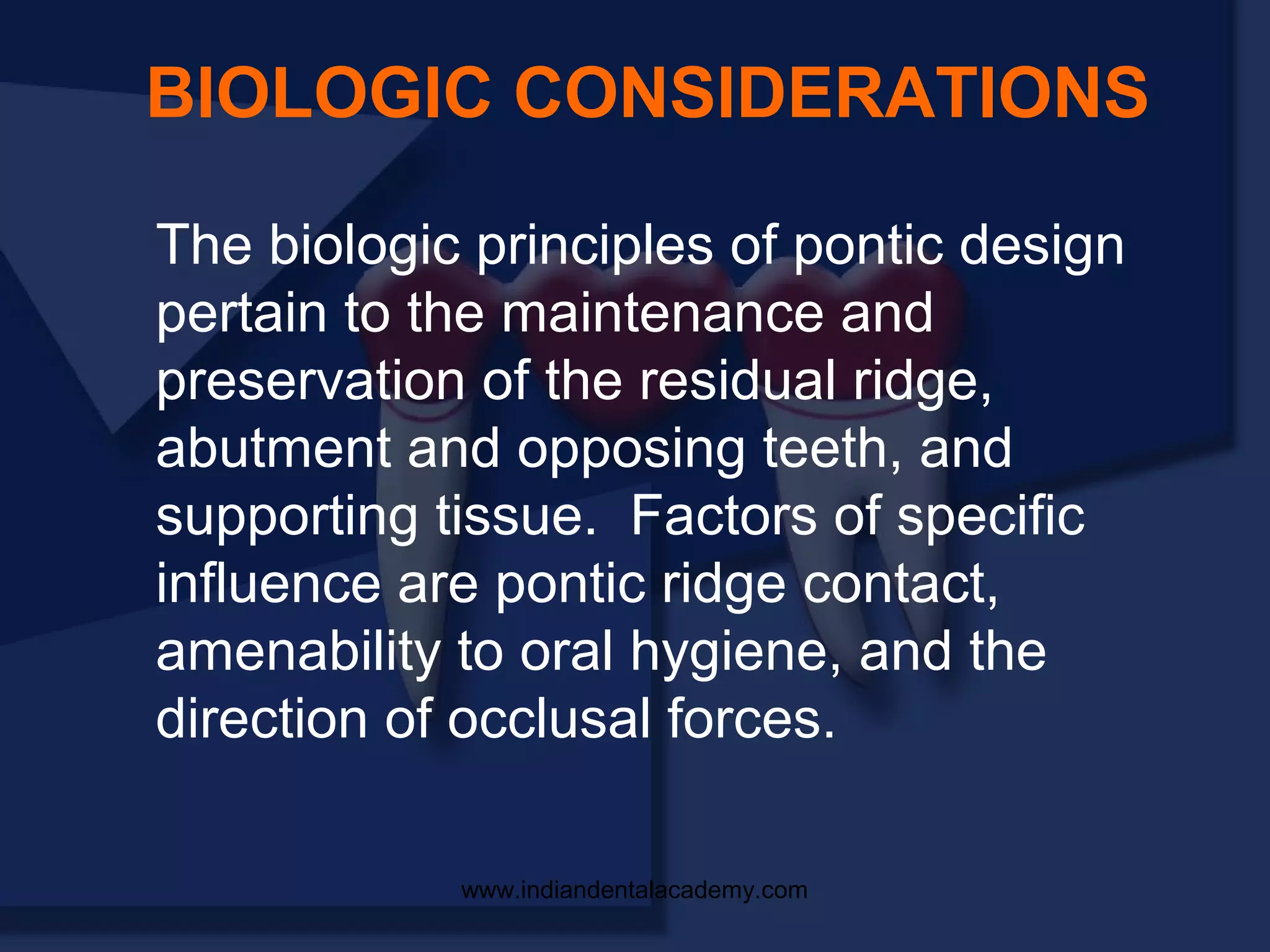 BIOLOGIC CONSIDERATIONS

The biologic principles of pontic design pertain to the maintenance and preservation of the residual ridge, abutment and opposing teeth, and supporting tissue.  Factors of specific influence are pontic ridge contact, amenability to oral hygiene, and the direction of occlusal forces.

www.indiandentalacademy.com